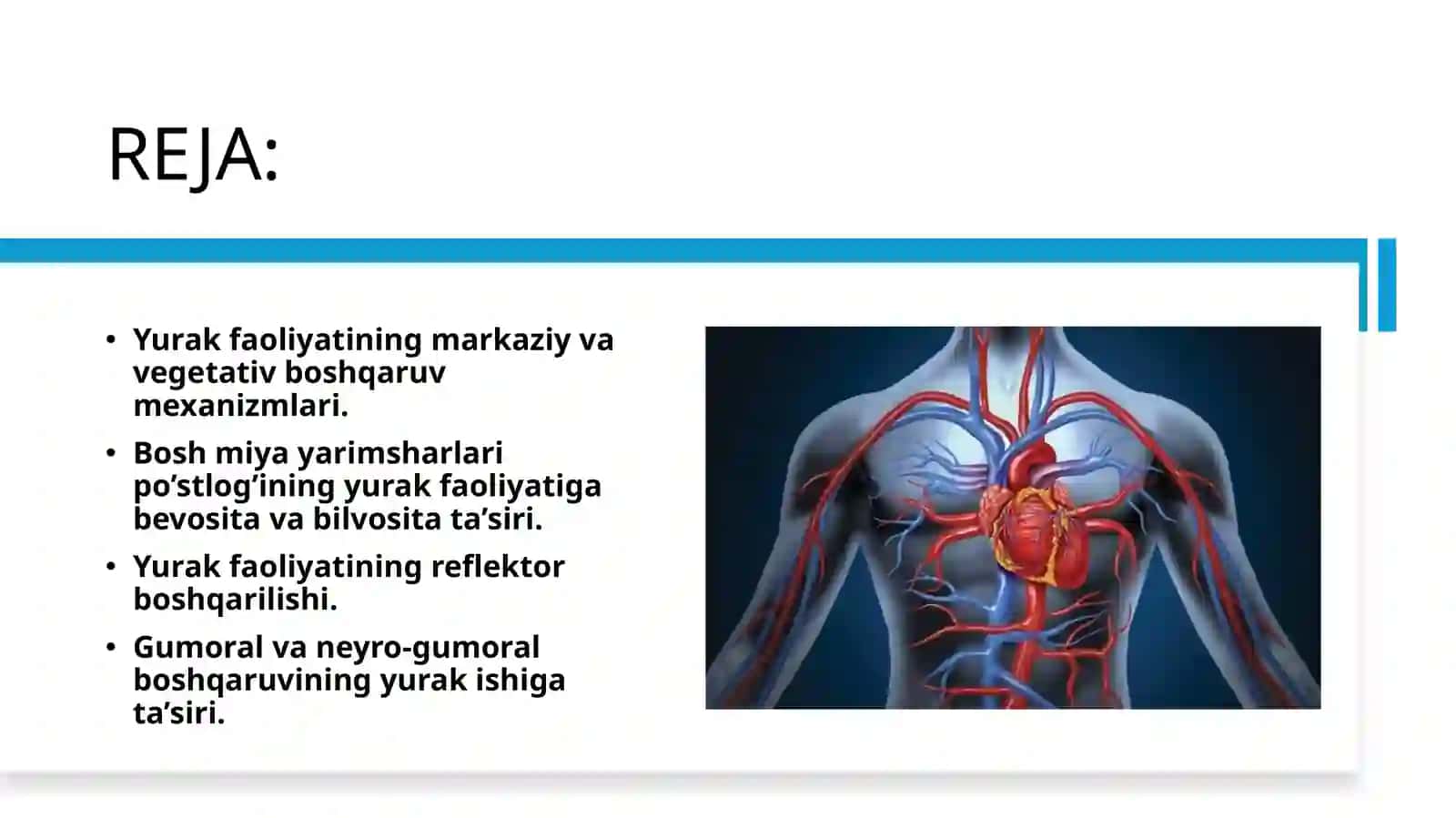 REJA:

• Yurak faoliyatining markaziy va vegetativ boshqaruv mexanizmlari.
• Bosh miya yarimsharlari po’stlog’ining yurak faoliyatiga bevosita va bilvosita ta’siri.
• Yurak faoliyatining reflektor boshqarilishi.
• Gumoral va neyro-gumoral boshqaruvining yurak ishiga ta’siri.